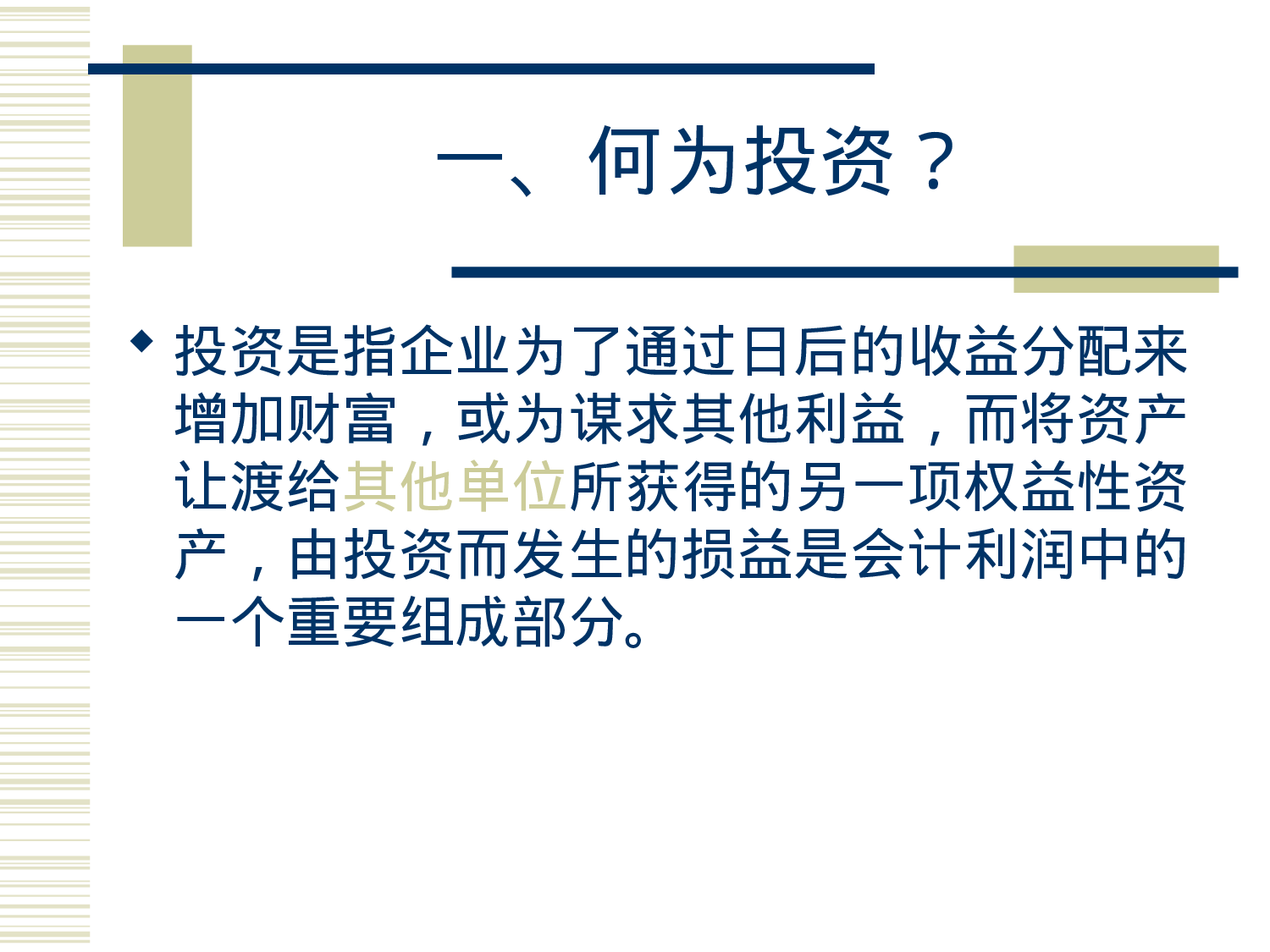 一、何为投资？

◆ 投资是指企业为了通过日后的收益分配来增加财富，或为谋求其他利益，而将资产让渡给其他单位所获得的另一项权益性资产，由投资而发生的损益是会计利润中的一个重要组成部分。